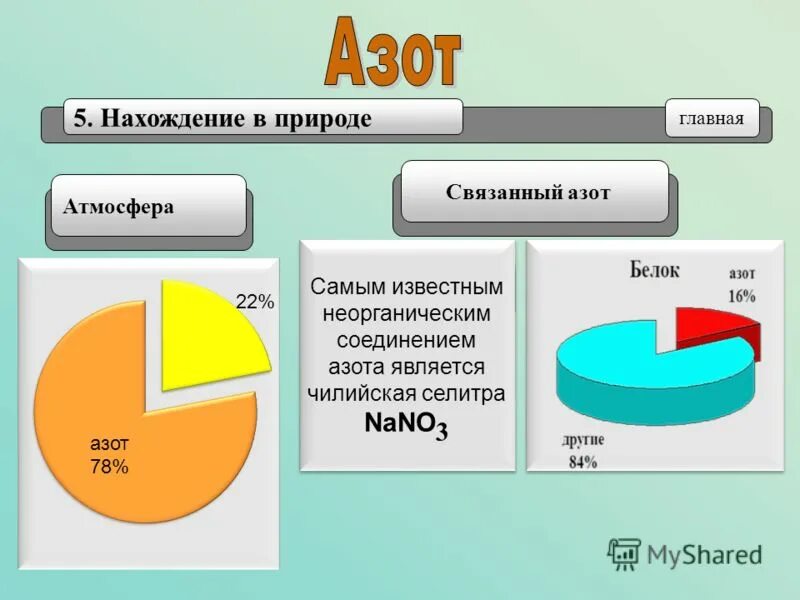 Азот

5. Нахождение в природе

главная

Атмосфера

22%

азот
78%

Связанный азот

Самым известным неорганическим соединением азота является чилийская селитра $NaNO_3$

Белок

азот
16%

другие
84%

MyShared